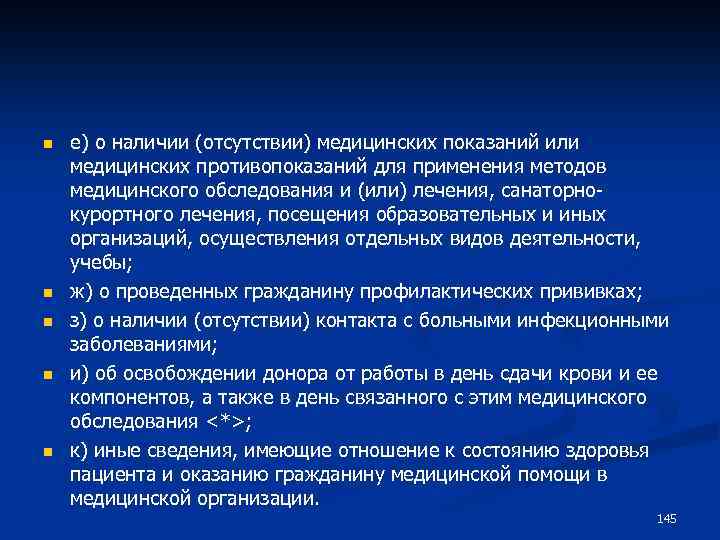 е) о наличии (отсутствии) медицинских показаний или медицинских противопоказаний для применения методов медицинского обследования и (или) лечения, санаторно-курортного лечения, посещения образовательных и иных организаций, осуществления отдельных видов деятельности, учебы;

ж) о проведенных гражданину профилактических прививках;

з) о наличии (отсутствии) контакта с больными инфекционными заболеваниями;

и) об освобождении донора от работы в день сдачи крови и ее компонентов, а также в день связанного с этим медицинского обследования <*>;

к) иные сведения, имеющие отношение к состоянию здоровья пациента и оказанию гражданину медицинской помощи в медицинской организации.

145